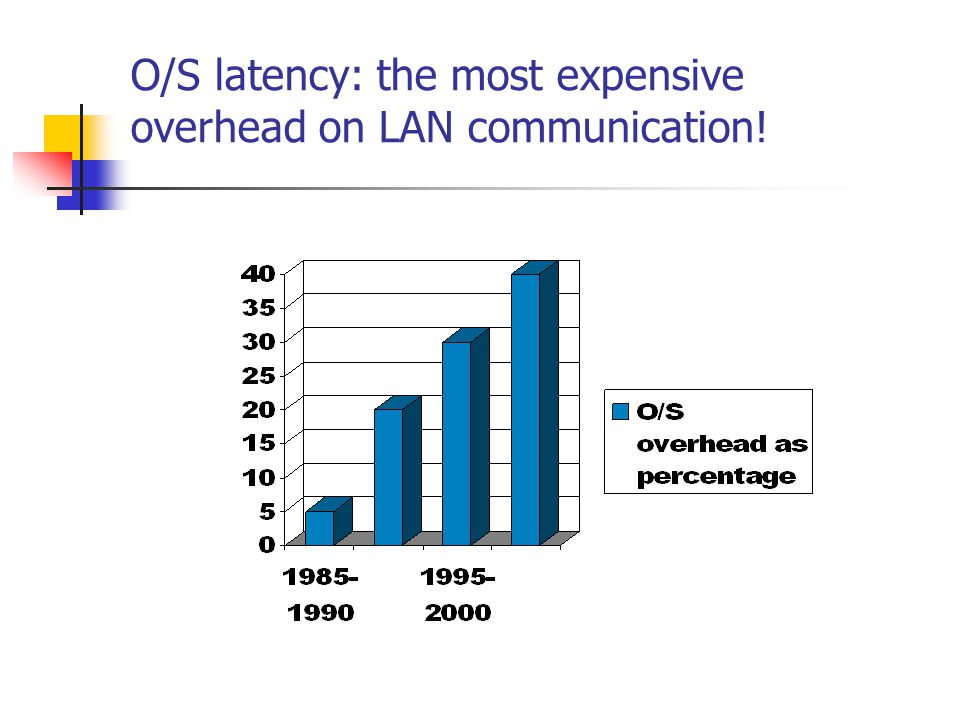 O/S latency: the most expensive overhead on LAN communication!

40
35
30
25
20
15
10
5
0

1985-1990
1995-2000

O/S overhead as percentage